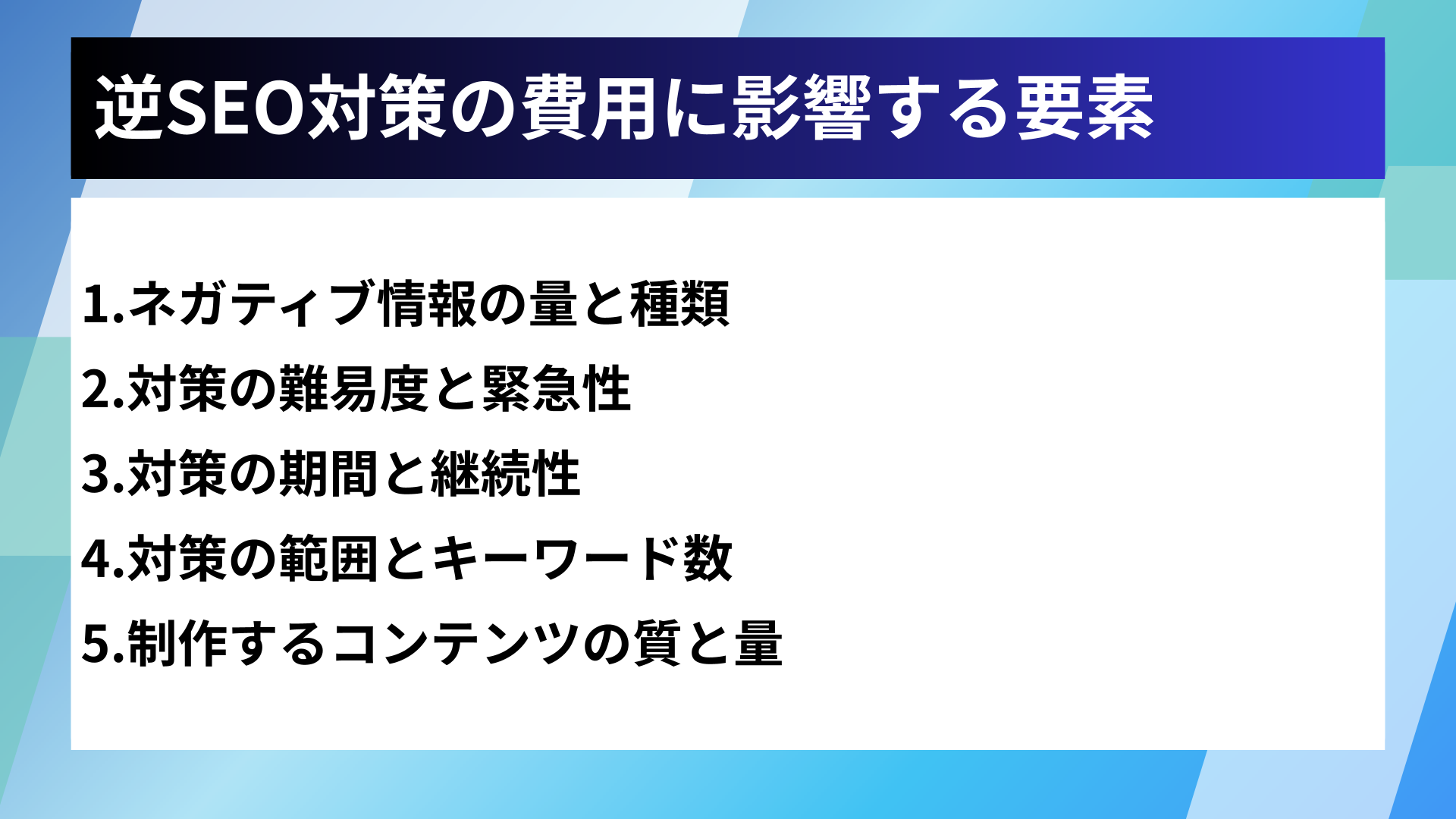 逆SEO対策の費用に影響する要素

1.ネガティブ情報の量と種類
2.対策の難易度と緊急性
3.対策の期間と継続性
4.対策の範囲とキーワード数
5.制作するコンテンツの質と量